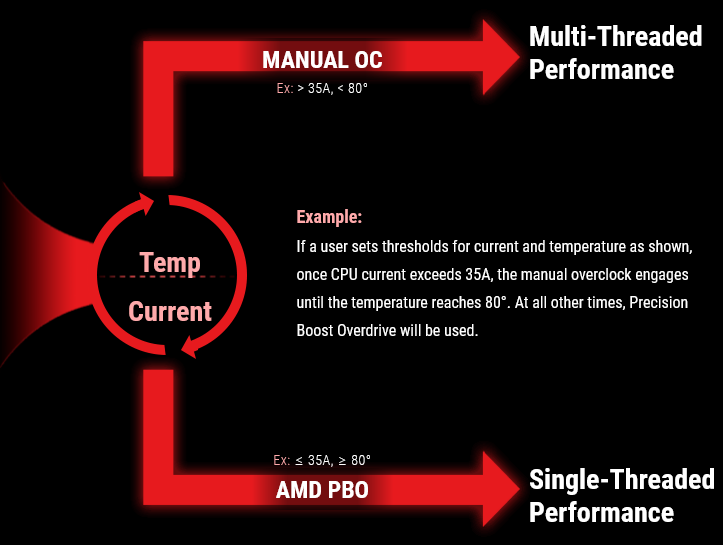 MANUAL OC

Ex: > 35A, < 80°

Multi-Threaded Performance

Temp

Current

Example:

If a user sets thresholds for current and temperature as shown, once CPU current exceeds 35A, the manual overclock engages until the temperature reaches 80°. At all other times, Precision Boost Overdrive will be used.

Ex: ≤ 35A, ≥ 80°

AMD PBO

Single-Threaded Performance